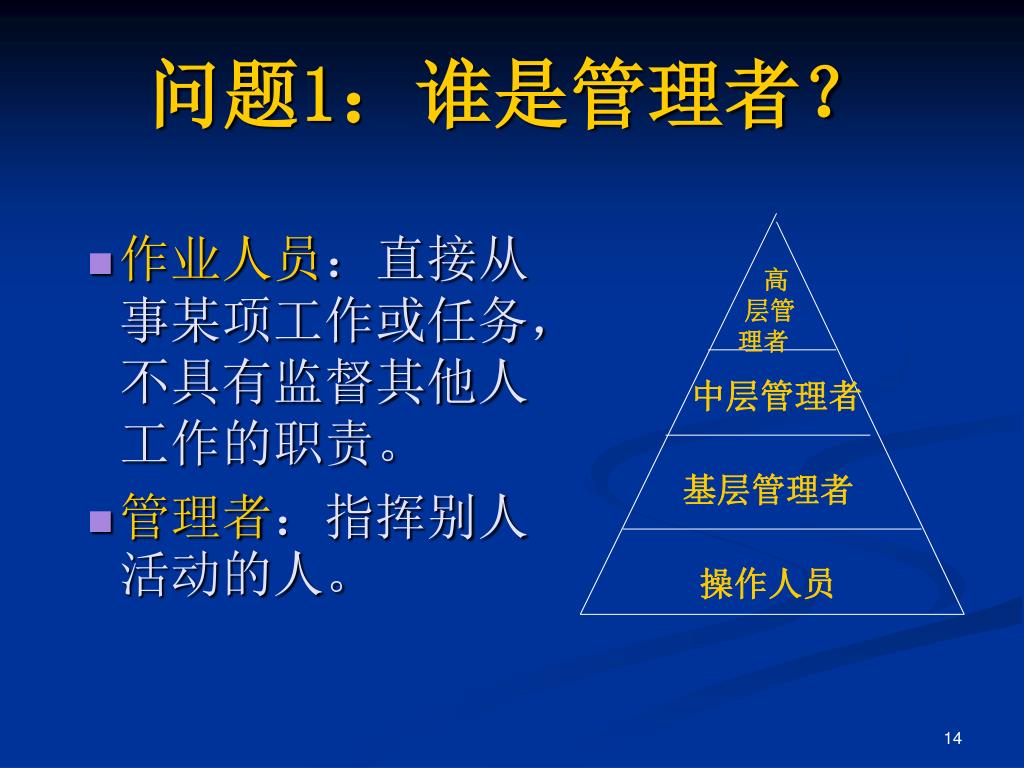 问题1：谁是管理者？

作业人员：直接从事某项工作或任务，不具有监督其他人工作的职责。

管理者：指挥别人活动的人。

高层管理者

中层管理者

基层管理者

操作人员

14